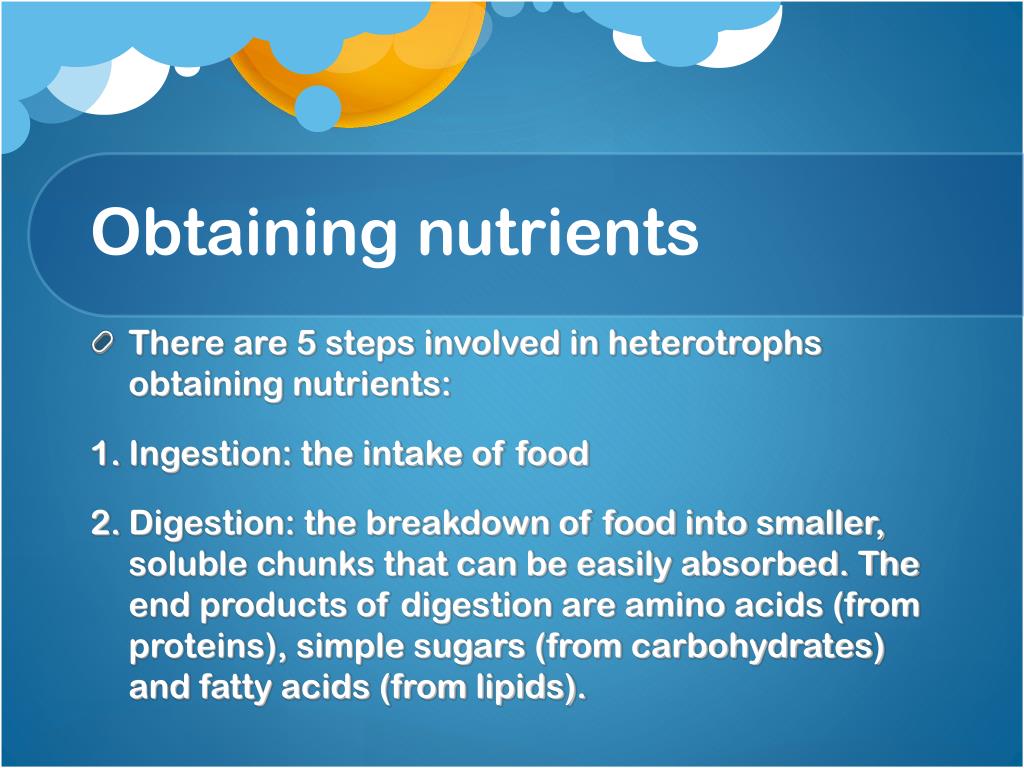 Obtaining nutrients

There are 5 steps involved in heterotrophs obtaining nutrients:

1. Ingestion: the intake of food

2. Digestion: the breakdown of food into smaller, soluble chunks that can be easily absorbed. The end products of digestion are amino acids (from proteins), simple sugars (from carbohydrates) and fatty acids (from lipids).